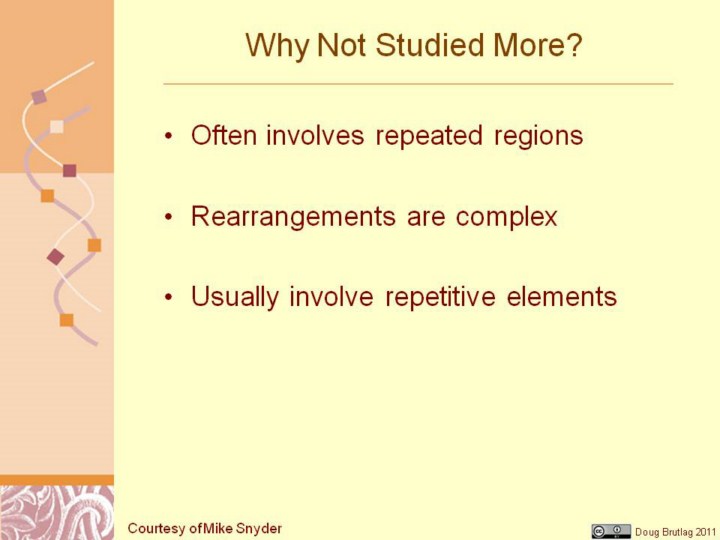 Why Not Studied More?

• Often involves repeated regions

• Rearrangements are complex

• Usually involve repetitive elements

Courtesy of Mike Snyder

Doug Brutlag 2011